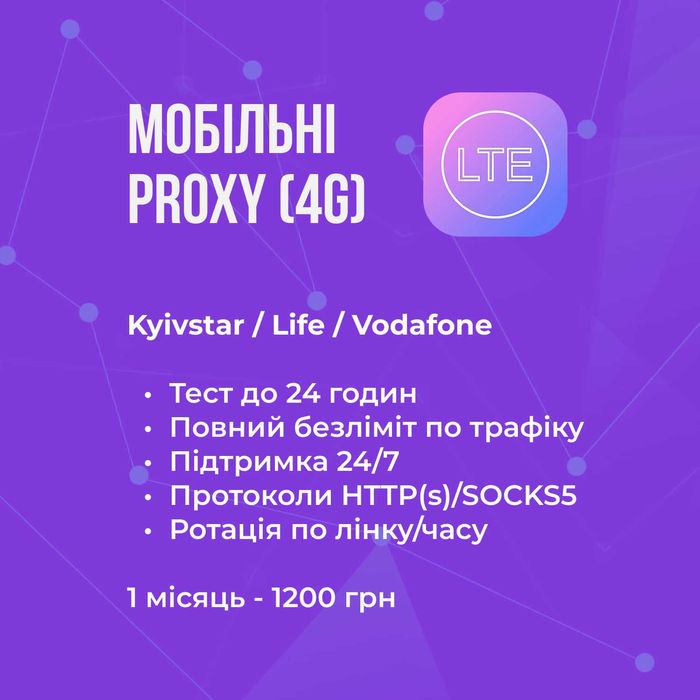 МОБІЛЬНІ PROXY (4G)

LTE

Kyivstar / Life / Vodafone

• Тест до 24 годин
• Повний безліміт по трафіку
• Підтримка 24/7
• Протоколи HTTP(s)/SOCKS5
• Ротація по лінку/часу

1 місяць - 1200 грн